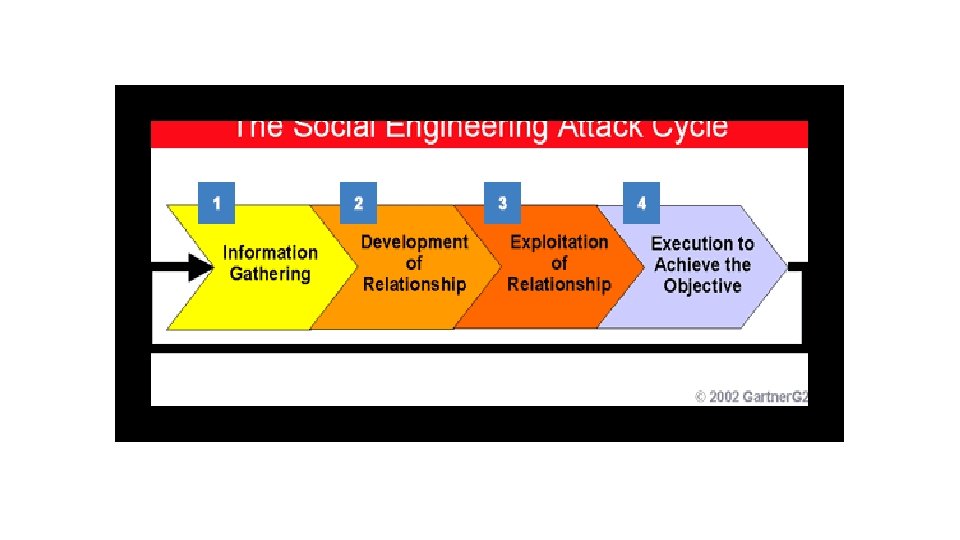 The Social Engineering Attack Cycle

1
Information Gathering

2
Development of Relationship

3
Exploitation of Relationship

4
Execution to Achieve the Objective

© 2002 GartnerG2